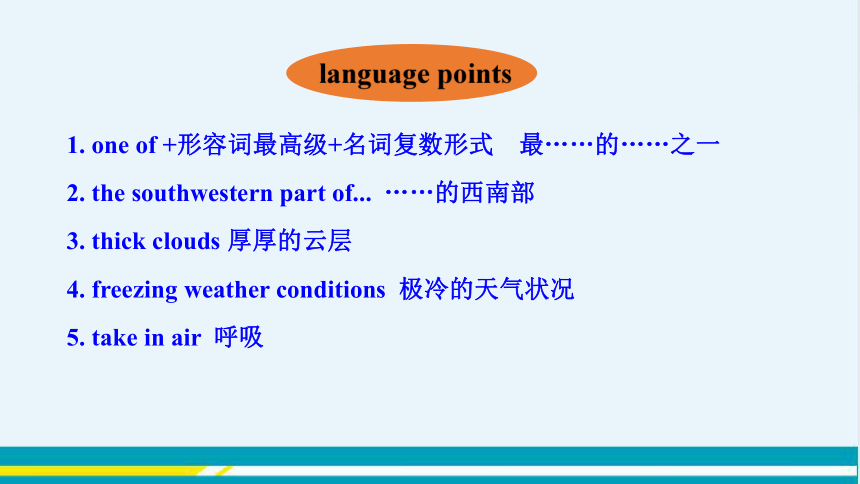 language points

1. one of +形容词最高级+名词复数形式　最……的……之一

2. the southwestern part of... ……的西南部

3. thick clouds 厚厚的云层

4. freezing weather conditions 极冷的天气状况

5. take in air 呼吸